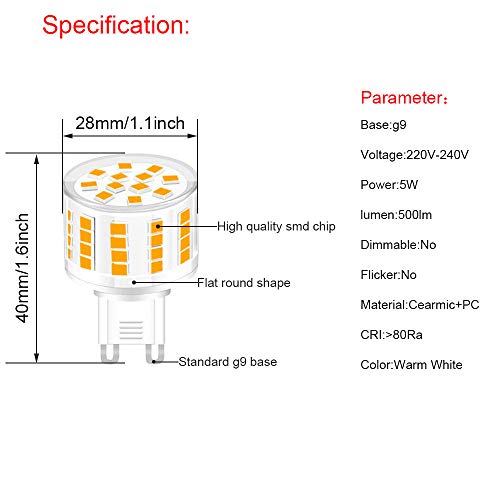 Specification:

28mm/1.1inch

40mm/1.6inch

High quality smd chip

Flat round shape

Standard g9 base

Parameter:

Base:g9

Voltage:220V-240V

Power:5W

lumen:500lm

Dimmable:No

Flicker:No

Material:Cearmic+PC

CRI:>80Ra

Color:Warm White